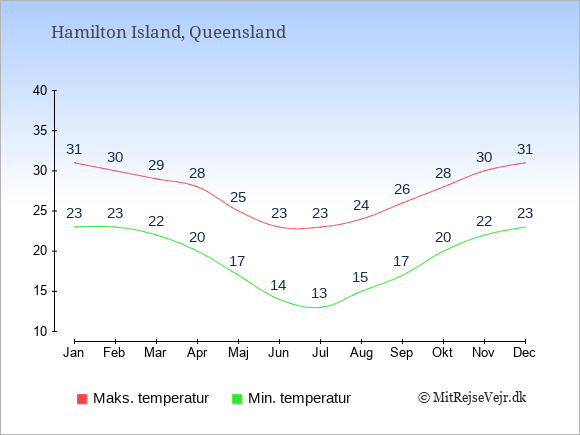 Hamilton Island, Queensland

40
35
30
25
20
15
10

31 30 29 28 25 23 23 24 26 28 30 31
23 23 22 20 17 14 13 15 17 20 22 23

Jan Feb Mar Apr Maj Jun Jul Aug Sep Okt Nov Dec

Maks. temperatur   Min. temperatur   © MitRejseVejr.dk